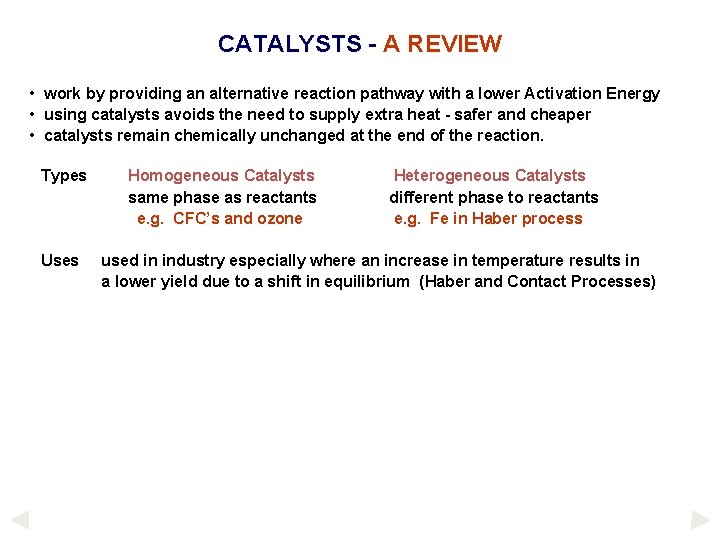 CATALYSTS - A REVIEW

• work by providing an alternative reaction pathway with a lower Activation Energy
• using catalysts avoids the need to supply extra heat - safer and cheaper
• catalysts remain chemically unchanged at the end of the reaction.

Types

Homogeneous Catalysts
same phase as reactants
e.g. CFC's and ozone

Heterogeneous Catalysts
different phase to reactants
e.g. Fe in Haber process

Uses used in industry especially where an increase in temperature results in a lower yield due to a shift in equilibrium (Haber and Contact Processes)